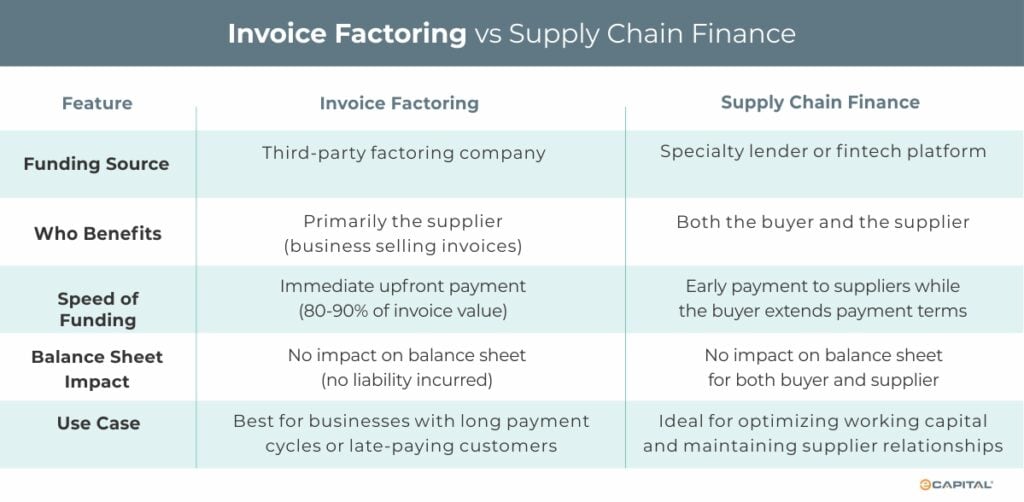 Invoice Factoring vs Supply Chain Finance

| Feature | Invoice Factoring | Supply Chain Finance |
|---|---|---|
| Funding Source | Third-party factoring company | Specialty lender or fintech platform |
| Who Benefits | Primarily the supplier (business selling invoices) | Both the buyer and the supplier |
| Speed of Funding | Immediate upfront payment (80-90% of invoice value) | Early payment to suppliers while the buyer extends payment terms |
| Balance Sheet Impact | No impact on balance sheet (no liability incurred) | No impact on balance sheet for both buyer and supplier |
| Use Case | Best for businesses with long payment cycles or late-paying customers | Ideal for optimizing working capital and maintaining supplier relationships |

eCAPITAL